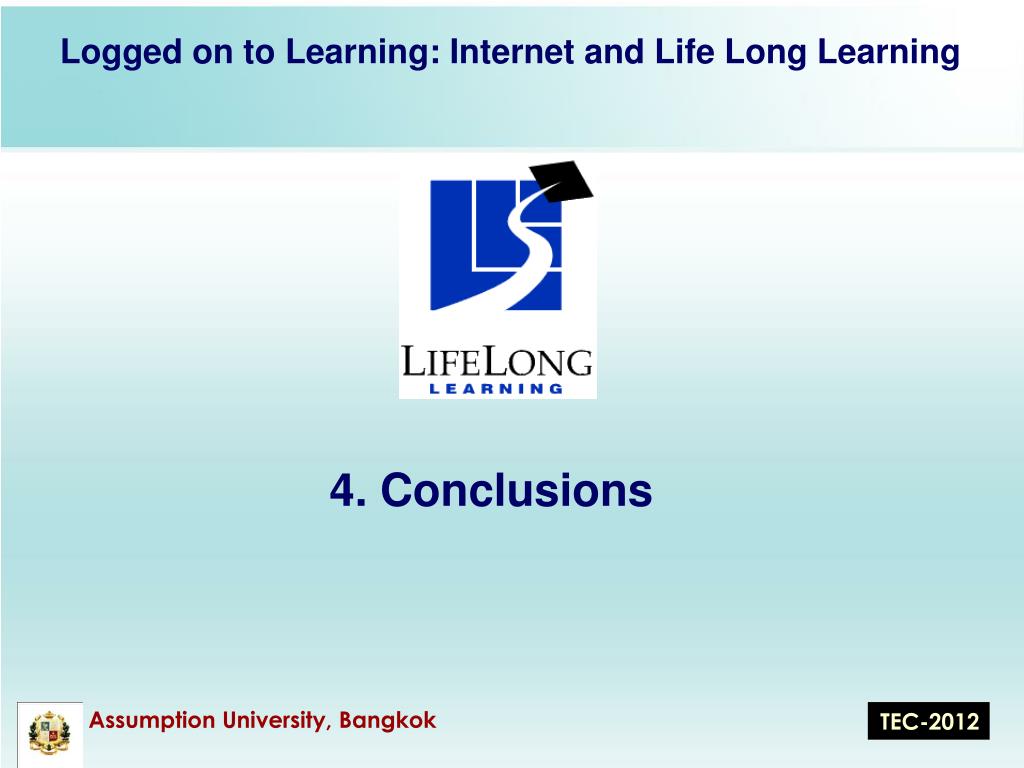 Logged on to Learning: Internet and Life Long Learning

LIFELONG
LEARNING

4. Conclusions

Assumption University, Bangkok

TEC-2012